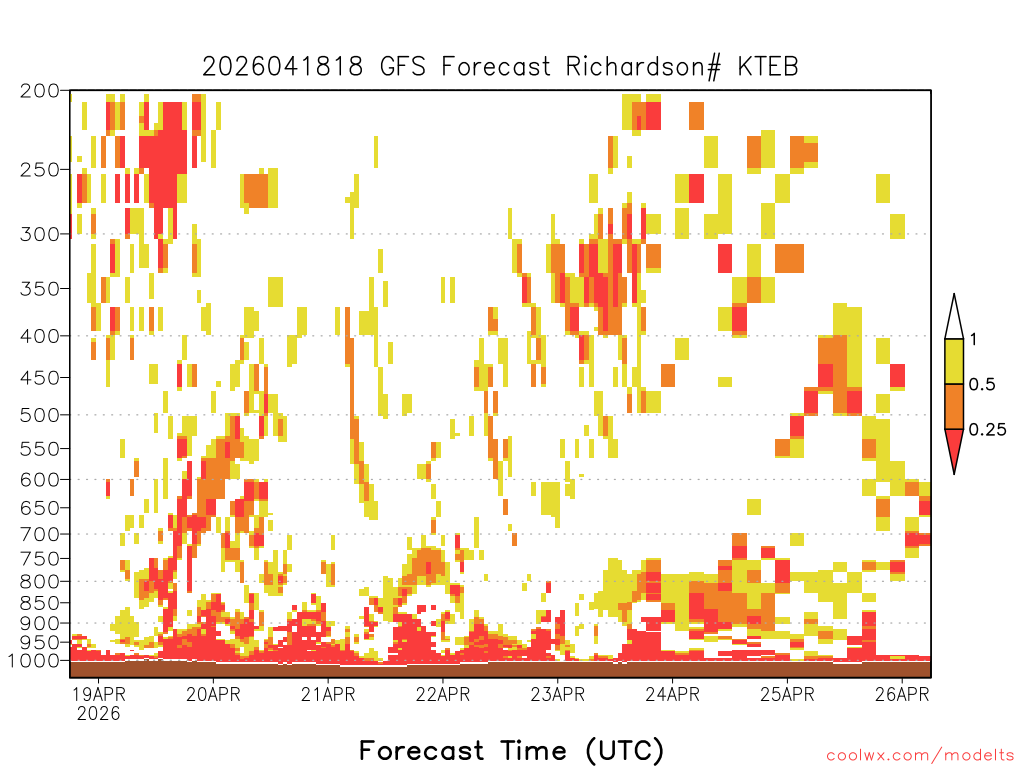 2026041818 GFS Forecast Richardson# KTEB

200
250
300
350
400
450
500
550
600
650
700
750
800
850
900
950
1000

1
0.5
0.25

19APR 2026
20APR
21APR
22APR
23APR
24APR
25APR
26APR

Forecast Time (UTC)

coolwx.com/modelts